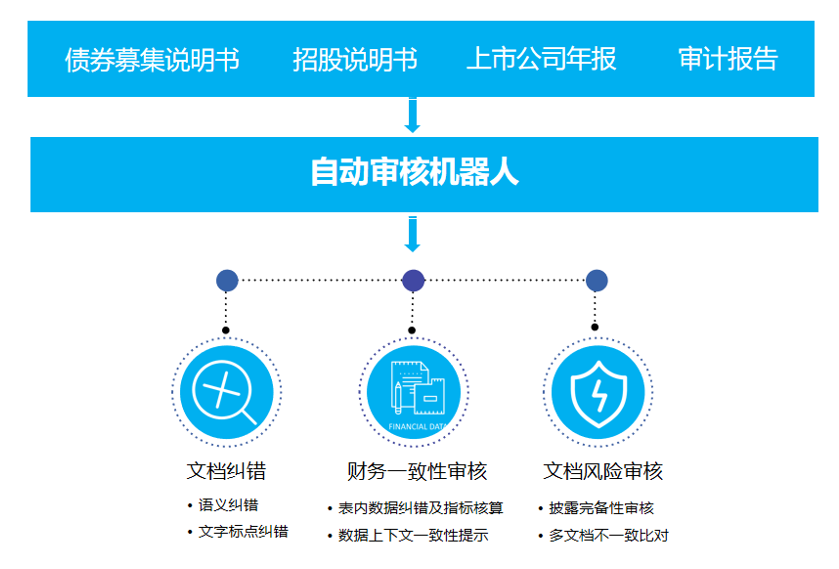 债券募集说明书　招股说明书　上市公司年报　审计报告

自动审核机器人

FINANCIAL DATA

文档纠错

• 语义纠错
• 文字标点纠错

财务一致性审核

• 表内数据纠错及指标核算
• 数据上下文一致性提示

文档风险审核

• 披露完备性审核
• 多文档不一致比对